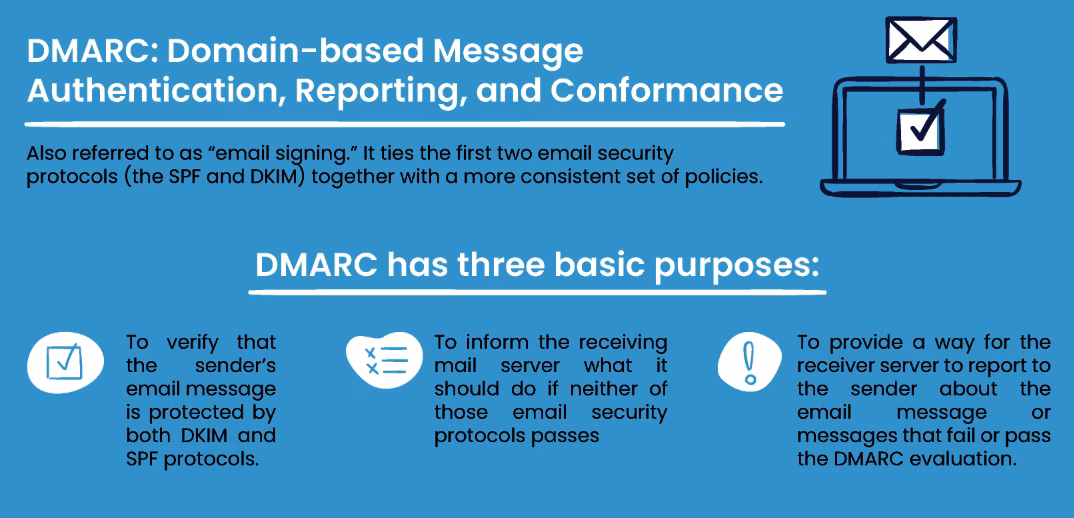 DMARC: Domain-based Message Authentication, Reporting, and Conformance

Also referred to as "email signing." It ties the first two email security protocols (the SPF and DKIM) together with a more consistent set of policies.

DMARC has three basic purposes:

To verify that the sender's email message is protected by both DKIM and SPF protocols.

To inform the receiving mail server what it should do if neither of those email security protocols passes

To provide a way for the receiver server to report to the sender about the email message or messages that fail or pass the DMARC evaluation.